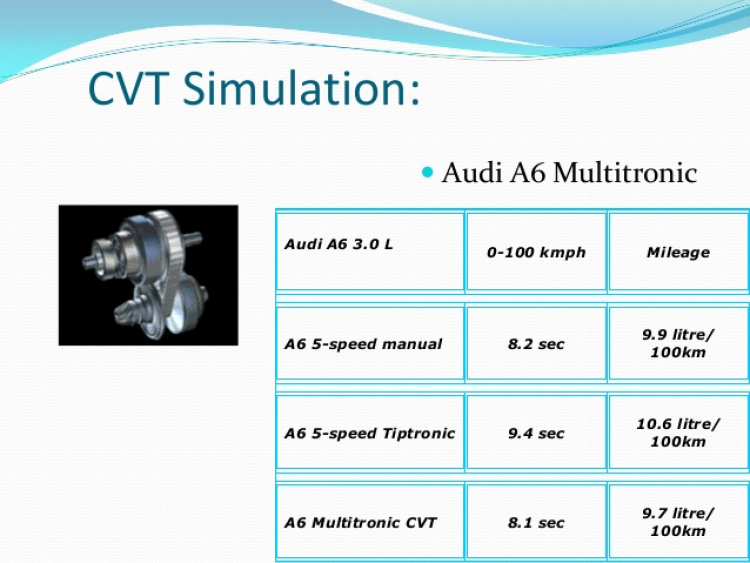 CVT Simulation:

Audi A6 Multitronic

| Audi A6 3.0 L | 0-100 kmph | Mileage |
|---|---|---|
| A6 5-speed manual | 8.2 sec | 9.9 litre/ 100km |
| A6 5-speed Tiptronic | 9.4 sec | 10.6 litre/ 100km |
| A6 Multitronic CVT | 8.1 sec | 9.7 litre/ 100km |